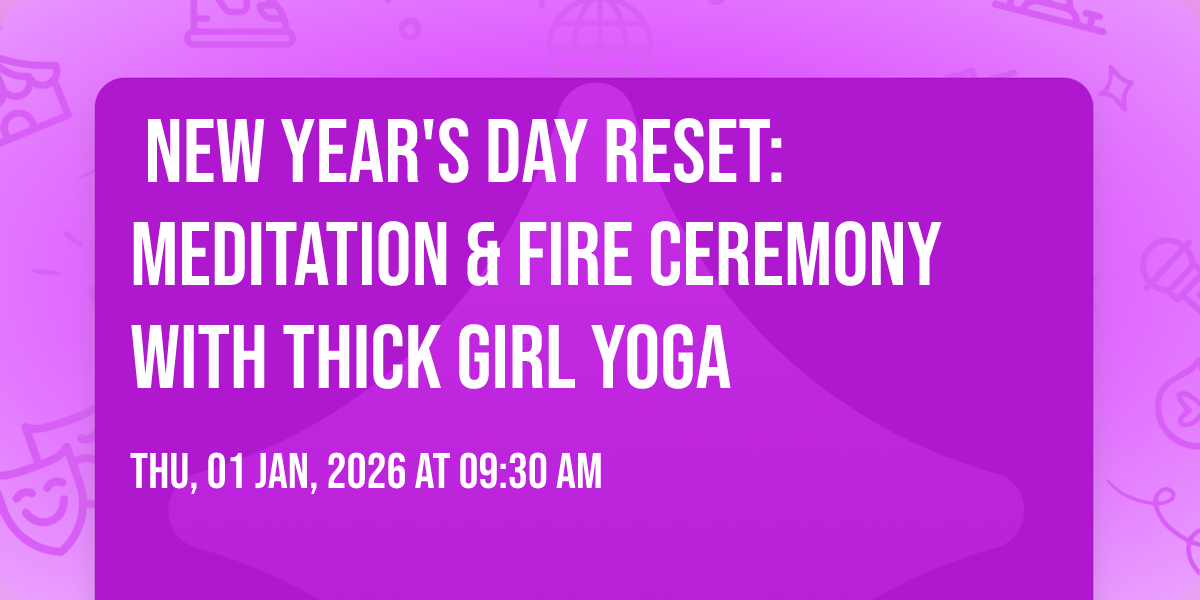 NEW YEAR'S DAY RESET: MEDITATION & FIRE CEREMONY WITH THICK GIRL YOGA

THU, 01 JAN, 2026 AT 09:30 AM